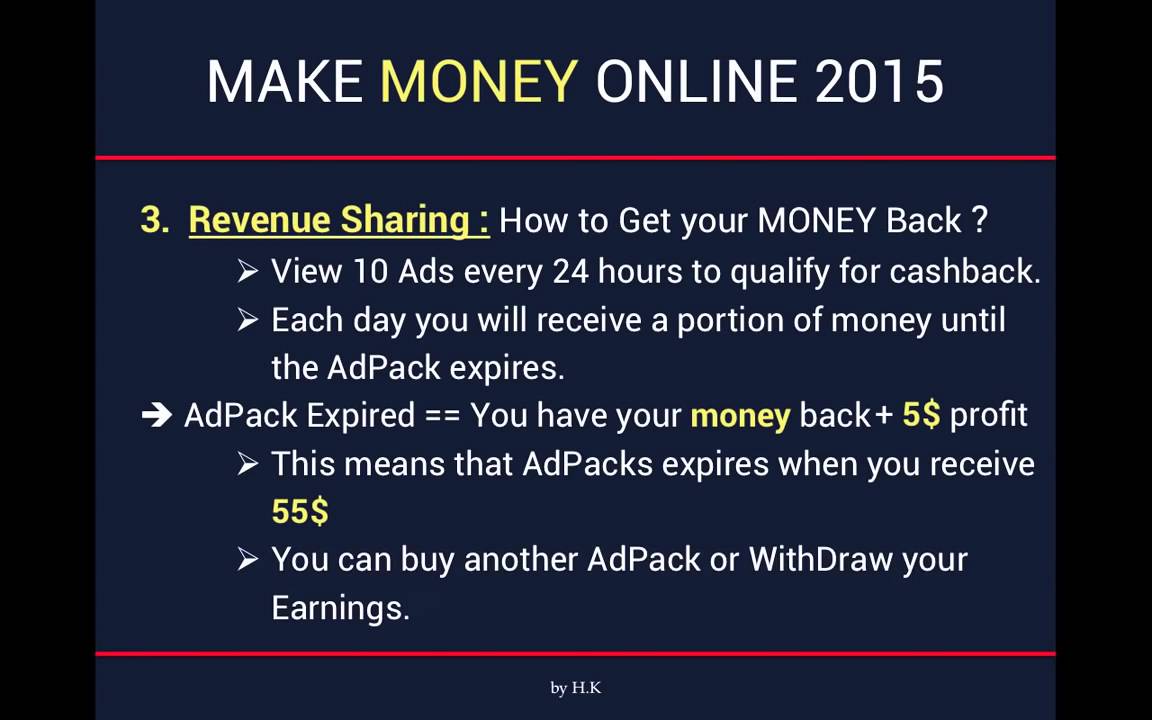 MAKE MONEY ONLINE 2015

3. Revenue Sharing : How to Get your MONEY Back ?

➢ View 10 Ads every 24 hours to qualify for cashback.

➢ Each day you will receive a portion of money until the AdPack expires.

➔ AdPack Expired == You have your money back+ 5$ profit

➢ This means that AdPacks expires when you receive 55$

➢ You can buy another AdPack or WithDraw your Earnings.

by H.K